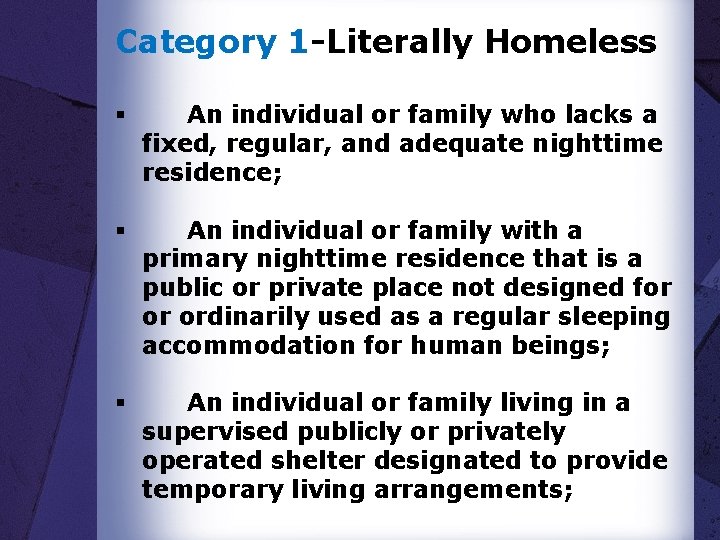 Category 1-Literally Homeless

▪ An individual or family who lacks a fixed, regular, and adequate nighttime residence;

▪ An individual or family with a primary nighttime residence that is a public or private place not designed for or ordinarily used as a regular sleeping accommodation for human beings;

▪ An individual or family living in a supervised publicly or privately operated shelter designated to provide temporary living arrangements;